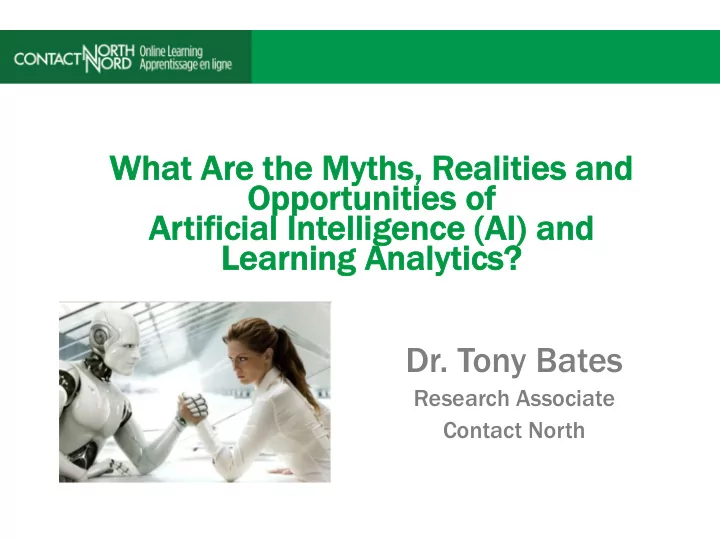 CONTACT NORTH NORD Online Learning Apprentissage en ligne

What Are the Myths, Realities and Opportunities of Artificial Intelligence (AI) and Learning Analytics?

Dr. Tony Bates

Research Associate

Contact North